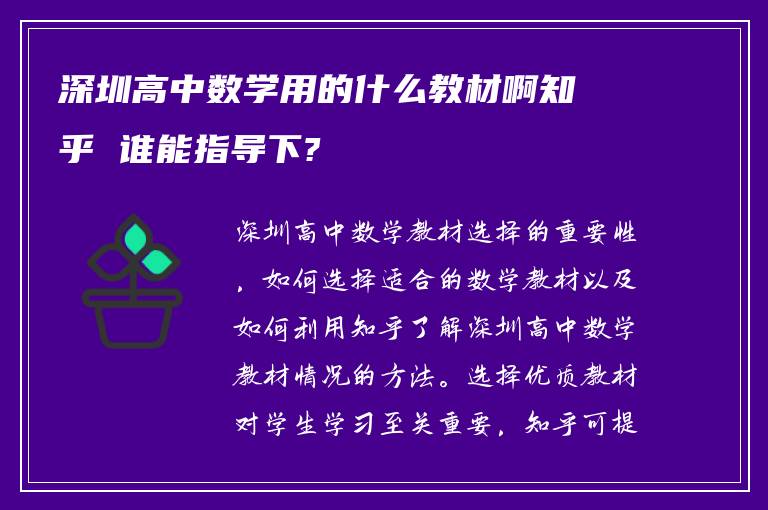 深圳高中数学用的什么教材啊知乎 谁能指导下?

深圳高中数学教材选择的重要性，如何选择适合的数学教材以及如何利用知乎了解深圳高中数学教材情况的方法。选择优质教材对学生学习至关重要，知乎可提